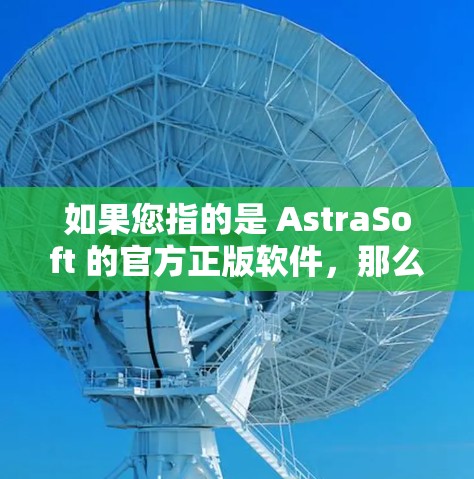 如果您指的是 AstraSoft 的官方正版软件，那么